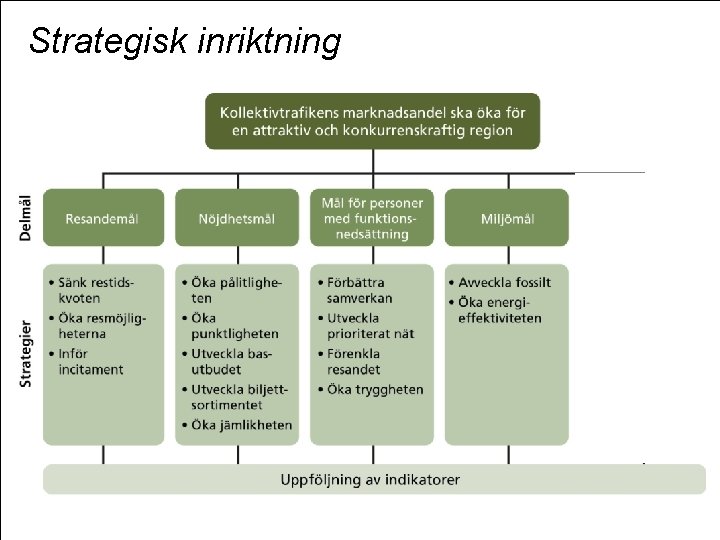 Strategisk inriktning

Kollektivtrafikens marknadsandel ska öka för en attraktiv och konkurrenskraftig region

Delmål

Resandemål

Nöjdhetsmål

Mål för personer med funktionsnedsättning

Miljömål

Strategier

• Sänk restidskvoten
• Öka resmöjligheterna
• Inför incitament

• Öka pålitligheten
• Öka punktligheten
• Utveckla basutbudet
• Utveckla biljettsortimentet
• Öka jämlikheten

• Förbättra samverkan
• Utveckla prioriterat nät
• Förenkla resandet
• Öka tryggheten

• Avveckla fossilt
• Öka energieffektiviteten

Uppföljning av indikatorer